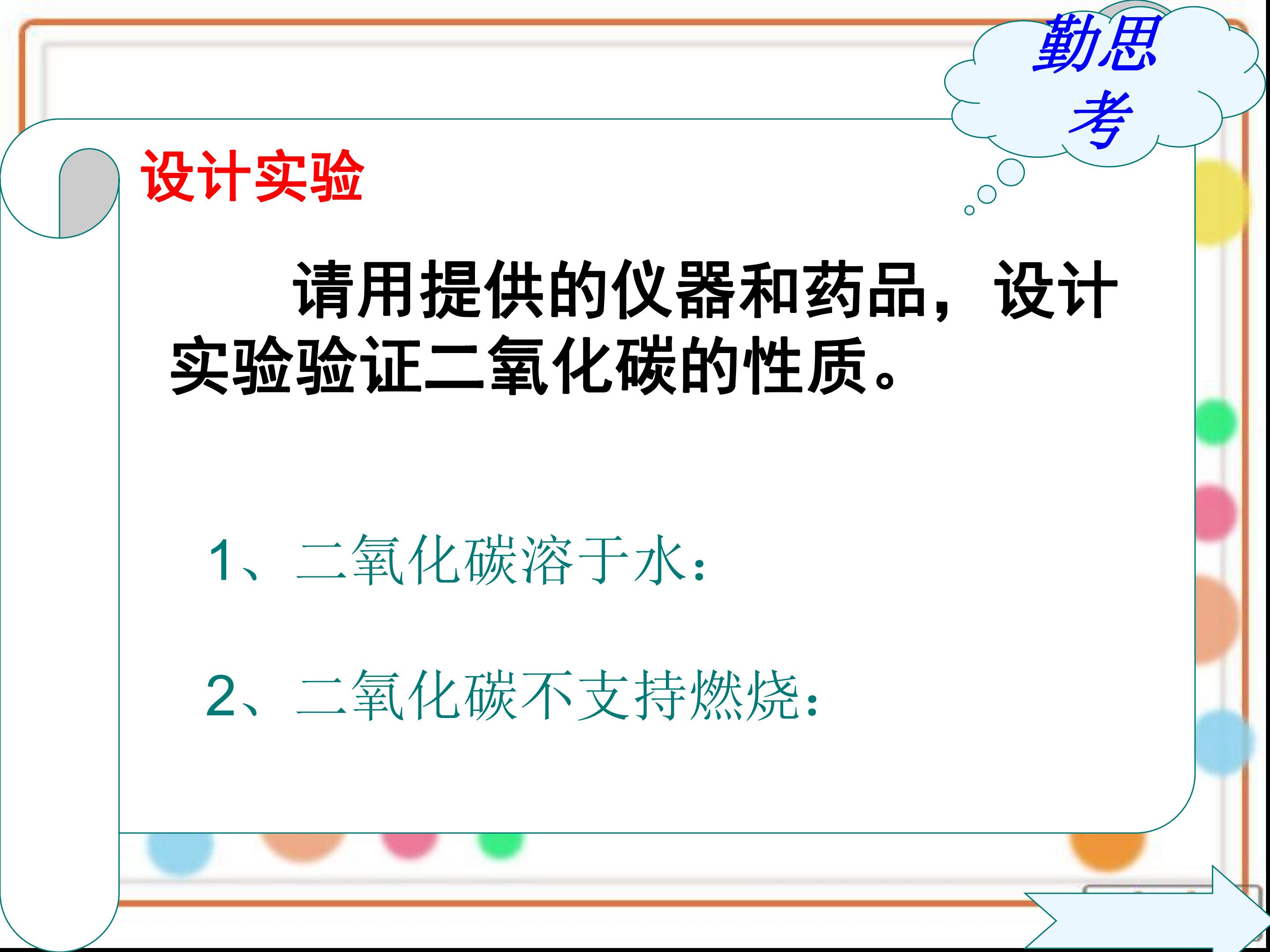 勤思考

设计实验

请用提供的仪器和药品，设计实验验证二氧化碳的性质。

1、二氧化碳溶于水：

2、二氧化碳不支持燃烧：